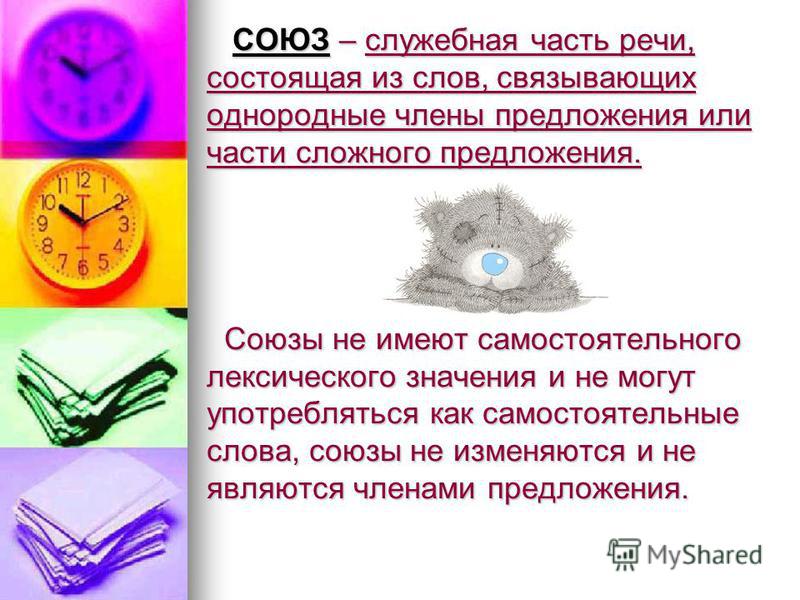 СОЮЗ – служебная часть речи, состоящая из слов, связывающих однородные члены предложения или части сложного предложения.

Союзы не имеют самостоятельного лексического значения и не могут употребляться как самостоятельные слова, союзы не изменяются и не являются членами предложения.

MyShared